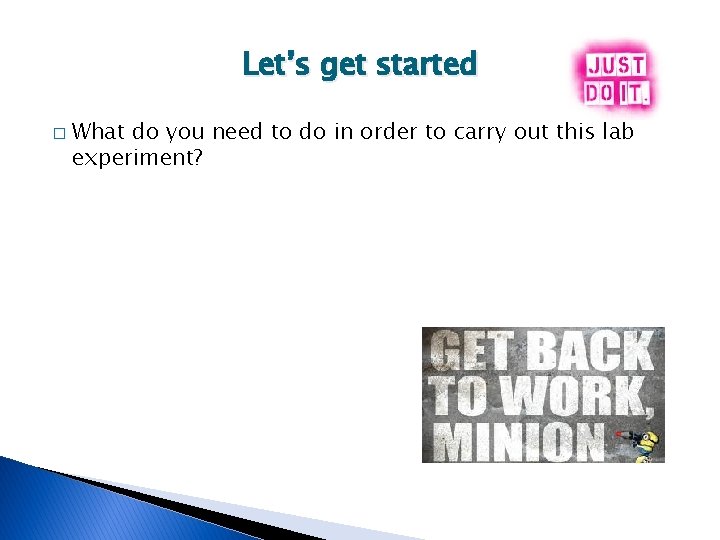 Let's get started

JUST DO IT.

□ What do you need to do in order to carry out this lab experiment?

GET BACK TO WORK, MINION